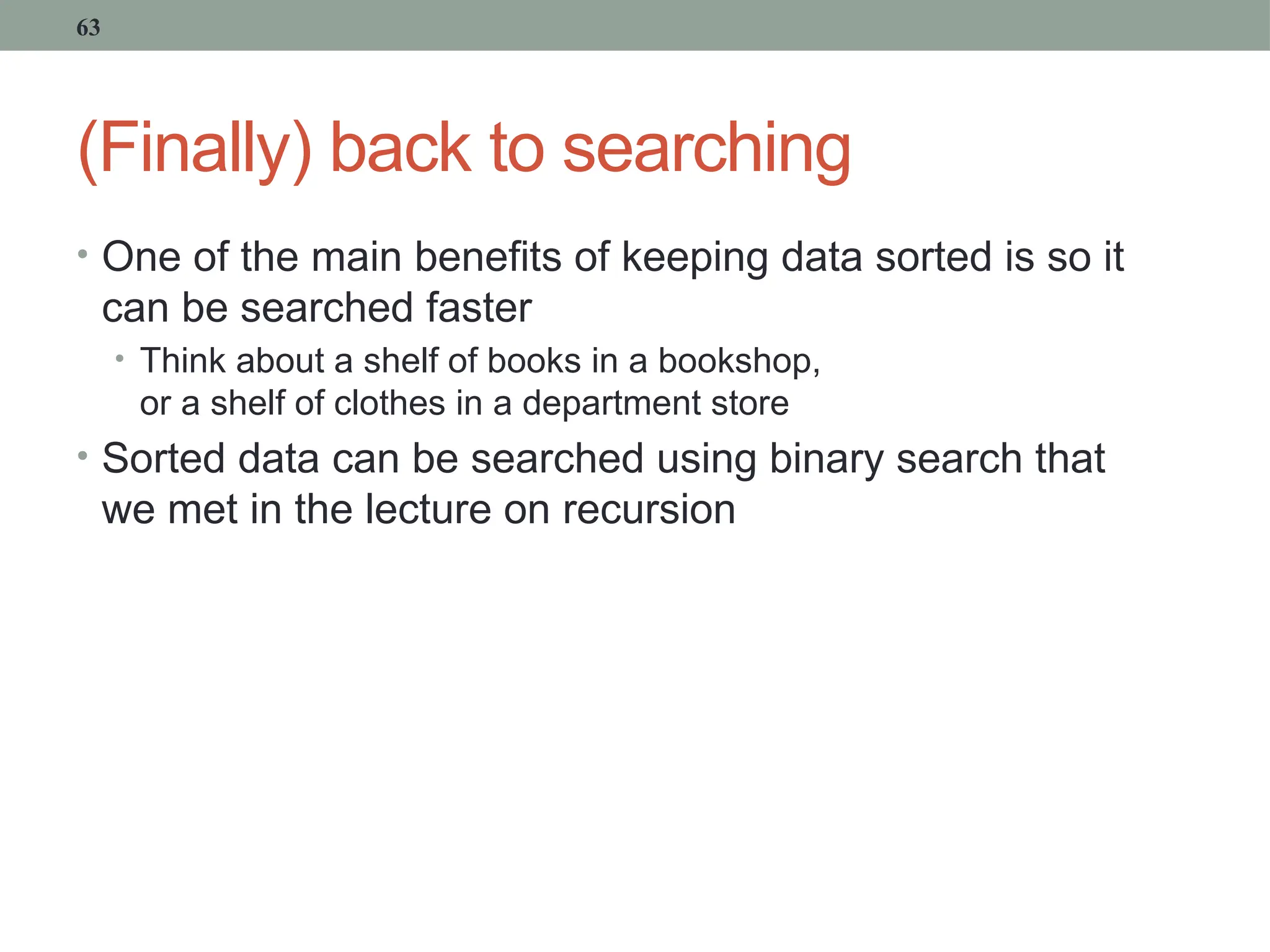 63

(Finally) back to searching

• One of the main benefits of keeping data sorted is so it can be searched faster
  • Think about a shelf of books in a bookshop, or a shelf of clothes in a department store
• Sorted data can be searched using binary search that we met in the lecture on recursion